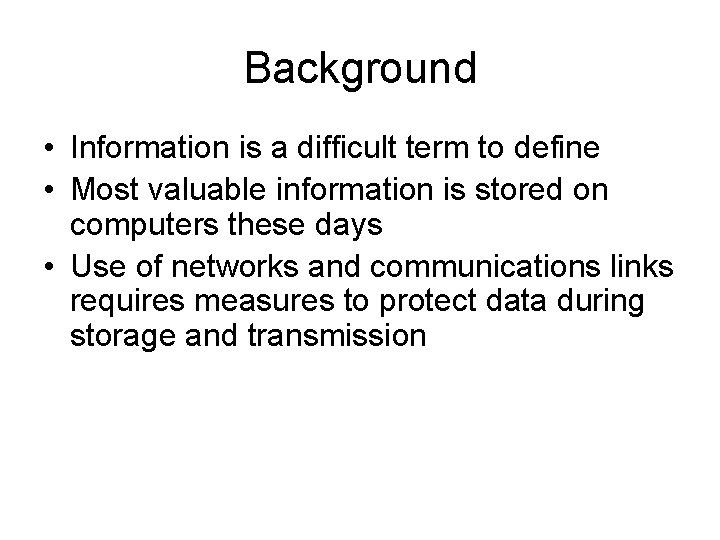 Background

• Information is a difficult term to define
• Most valuable information is stored on computers these days
• Use of networks and communications links requires measures to protect data during storage and transmission